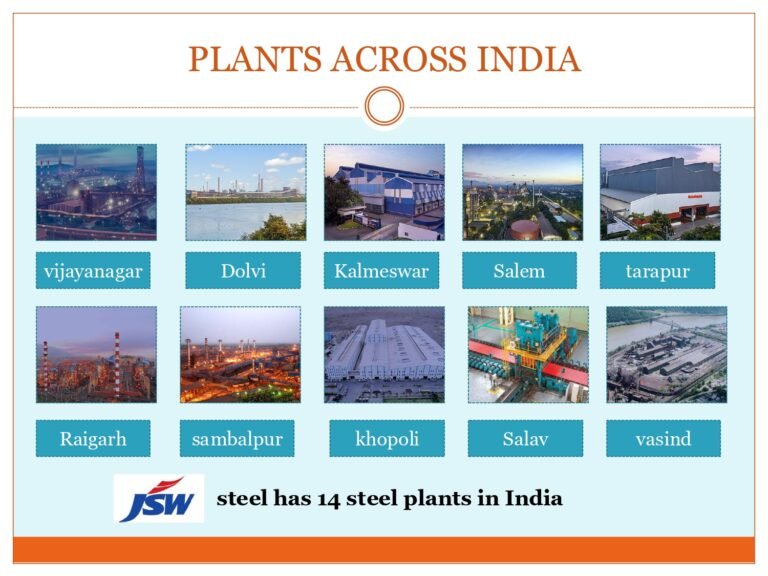 PLANTS ACROSS INDIA

vijayanagar

Dolvi

Kalmeswar

Salem

tarapur

Raigarh

sambalpur

khopoli

Salav

vasind

JSW steel has 14 steel plants in India